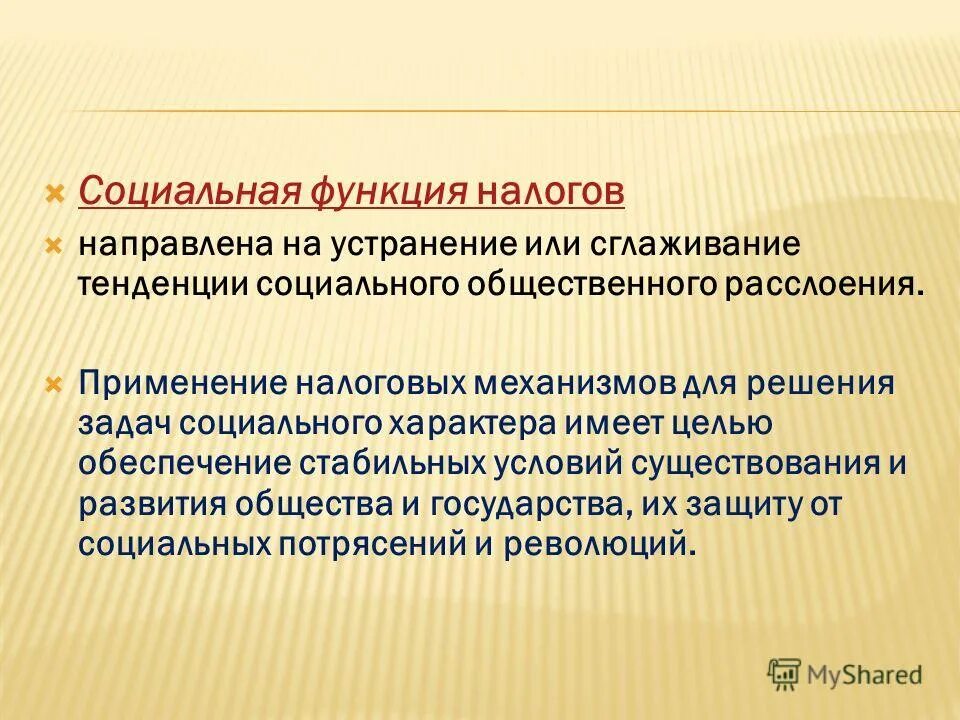 Социальная функция налогов

направлена на устранение или сглаживание тенденции социального общественного расслоения.

Применение налоговых механизмов для решения задач социального характера имеет целью обеспечение стабильных условий существования и развития общества и государства, их защиту от социальных потрясений и революций.

MyShared